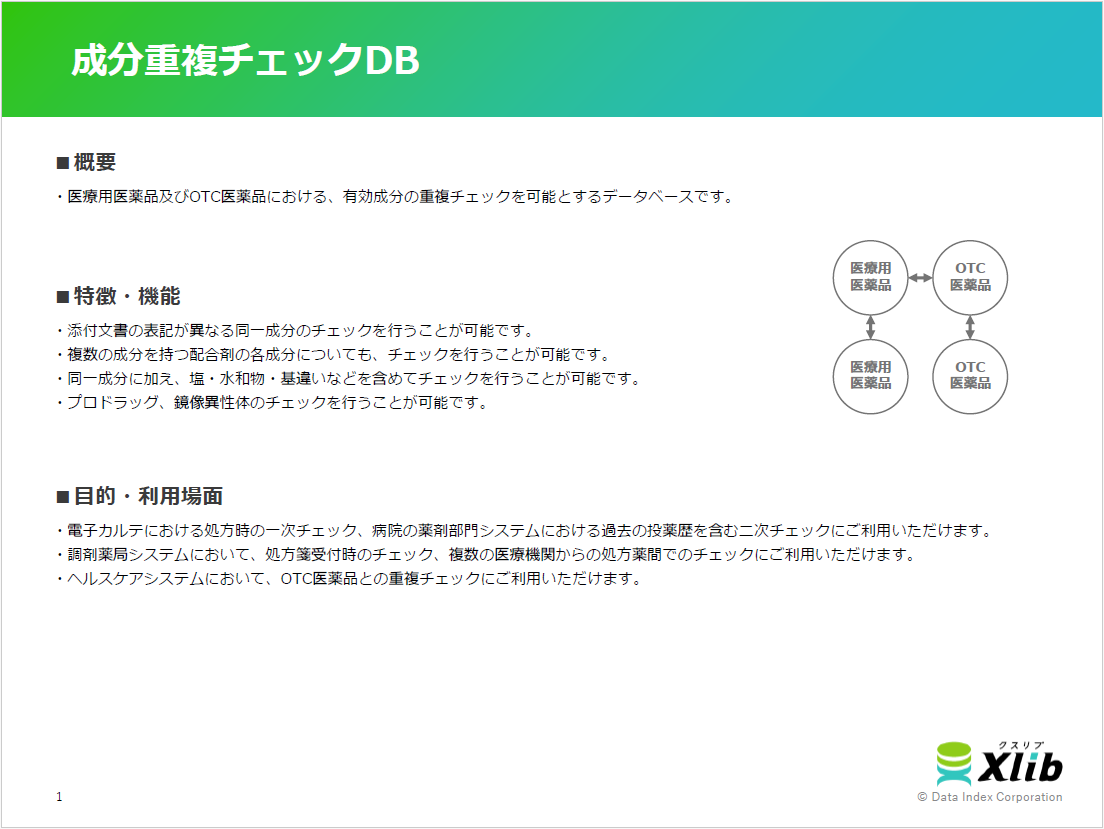 成分重複チェックDB

■概要

・医療用医薬品及びOTC医薬品における、有効成分の重複チェックを可能とするデータベースです。

■特徴・機能

・添付文書の表記が異なる同一成分のチェックを行うことが可能です。
・複数の成分を持つ配合剤の各成分についても、チェックを行うことが可能です。
・同一成分に加え、塩・水和物・基違いなどを含めてチェックを行うことが可能です。
・プロドラッグ、鏡像異性体のチェックを行うことが可能です。

医療用医薬品

OTC医薬品

医療用医薬品

OTC医薬品

■目的・利用場面

・電子カルテにおける処方時の一次チェック、病院の薬剤部門システムにおける過去の投薬歴を含む二次チェックにご利用いただけます。
・調剤薬局システムにおいて、処方箋受付時のチェック、複数の医療機関からの処方薬間でのチェックにご利用いただけます。
・ヘルスケアシステムにおいて、OTC医薬品との重複チェックにご利用いただけます。

1

クスリブ
Xlib
© Data Index Corporation